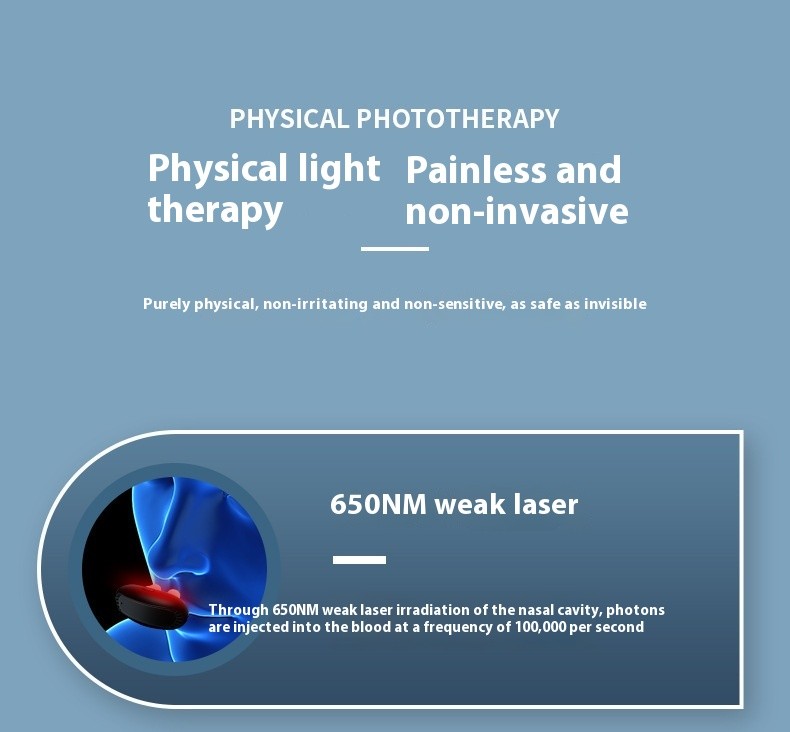 PHYSICAL PHOTOTHERAPY

Physical light therapy

Painless and non-invasive

Purely physical, non-irritating and non-sensitive, as safe as invisible

650NM weak laser

Through 650NM weak laser irradiation of the nasal cavity, photons are injected into the blood at a frequency of 100,000 per second